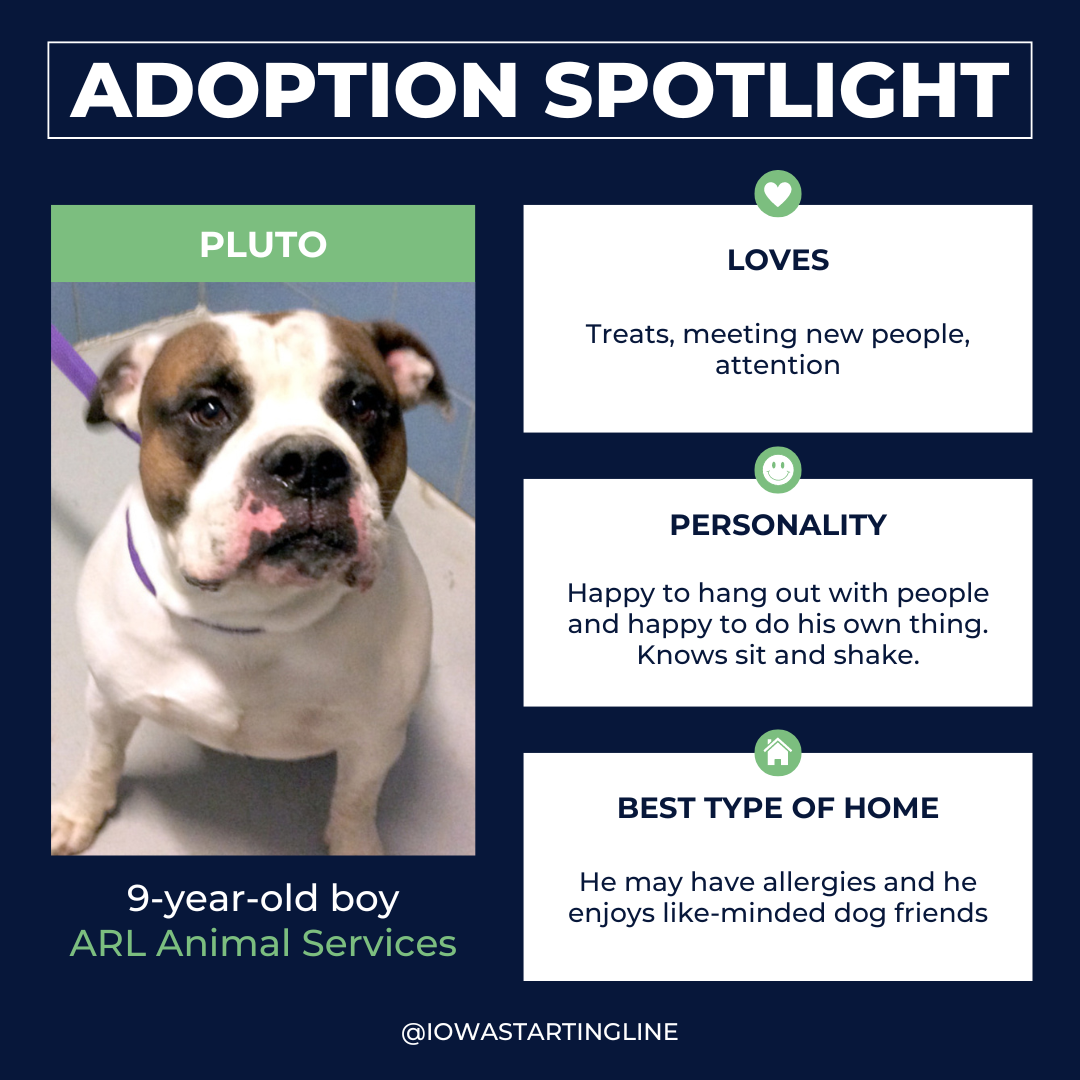 ADOPTION SPOTLIGHT

PLUTO

9-year-old boy
ARL Animal Services

LOVES

Treats, meeting new people, attention

PERSONALITY

Happy to hang out with people and happy to do his own thing. Knows sit and shake.

BEST TYPE OF HOME

He may have allergies and he enjoys like-minded dog friends

@IOWASTARTINGLINE